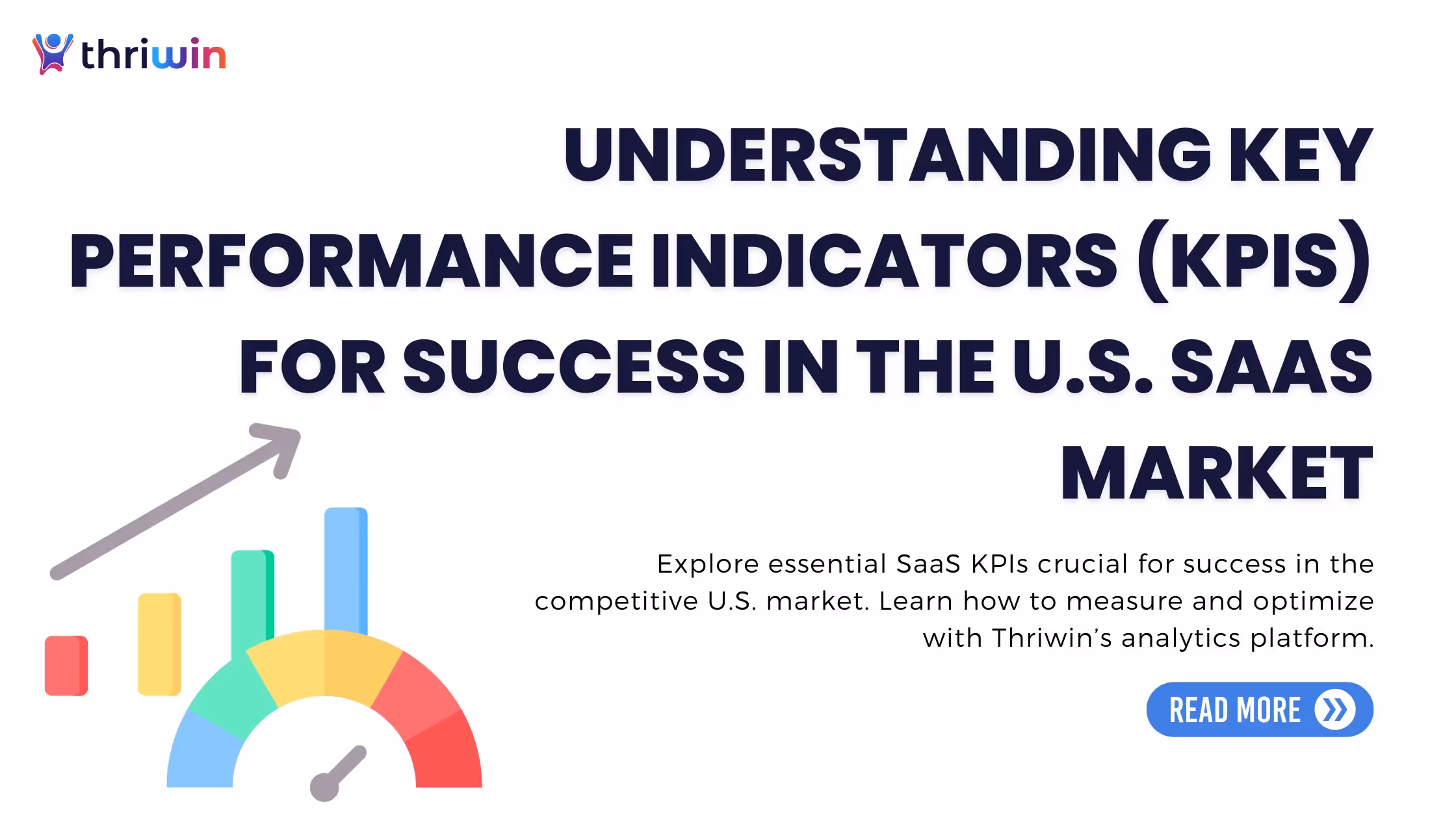 thriwin

UNDERSTANDING KEY PERFORMANCE INDICATORS (KPIS) FOR SUCCESS IN THE U.S. SAAS MARKET

Explore essential SaaS KPIs crucial for success in the competitive U.S. market. Learn how to measure and optimize with Thriwin's analytics platform.

READ MORE